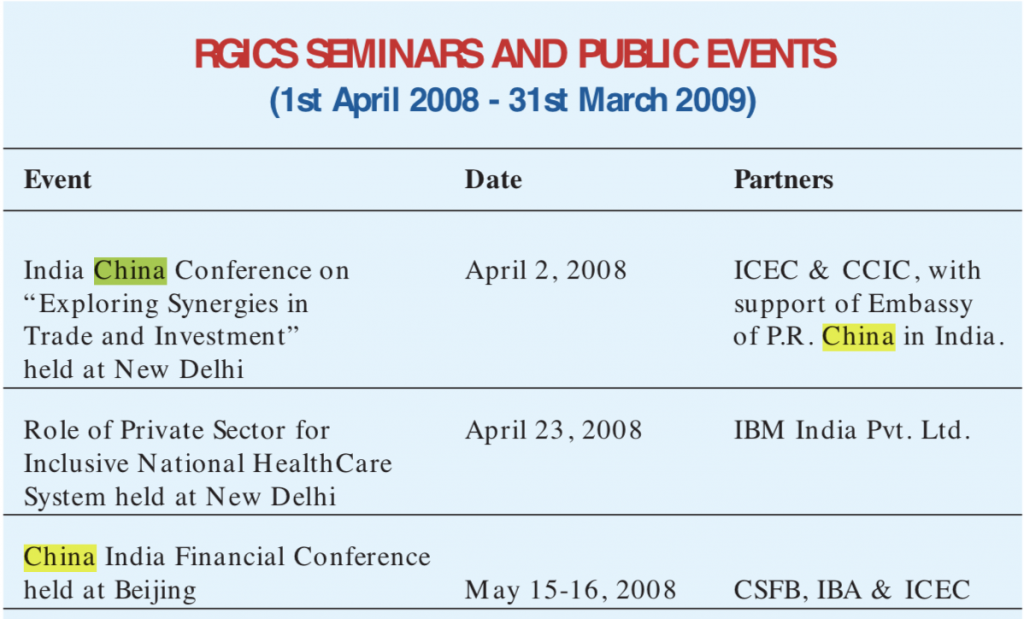 RGICS SEMINARS AND PUBLIC EVENTS
(1st April 2008 - 31st March 2009)

| Event | Date | Partners |
|---|---|---|
| India China Conference on "Exploring Synergies in Trade and Investment" held at New Delhi | April 2, 2008 | ICEC & CCIC, with support of Embassy of P.R. China in India. |
| Role of Private Sector for Inclusive National HealthCare System held at New Delhi | April 23, 2008 | IBM India Pvt. Ltd. |
| China India Financial Conference held at Beijing | May 15-16, 2008 | CSFB, IBA & ICEC |